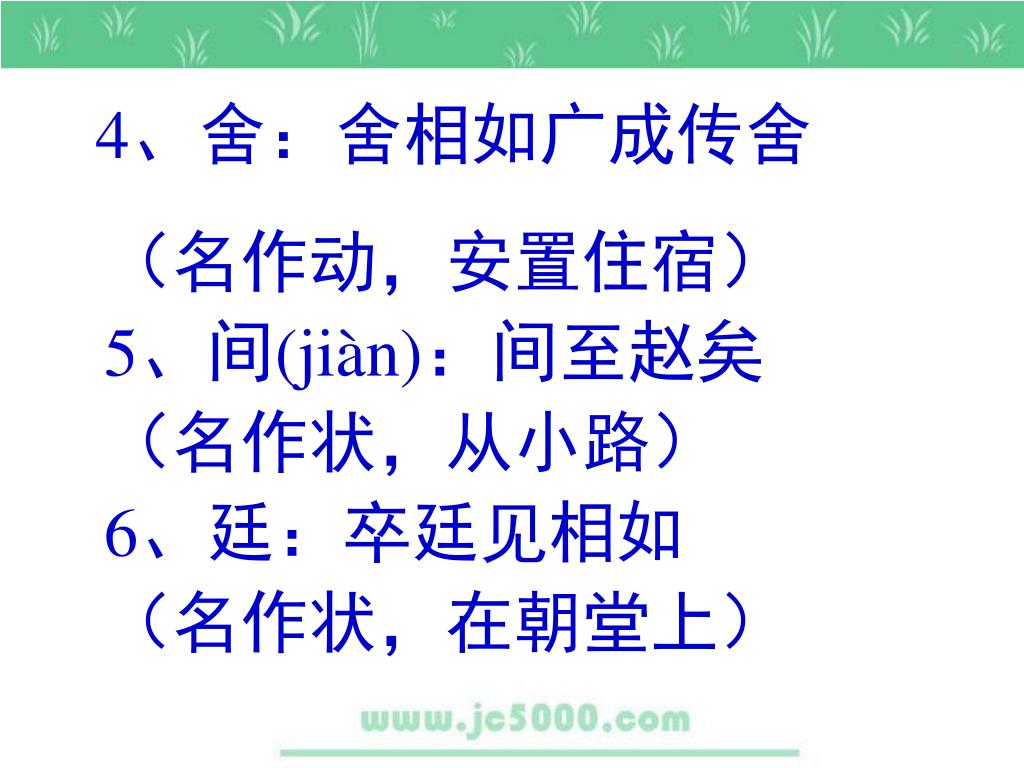 4、舍：舍相如广成传舍

（名作动，安置住宿）
5、间(jiàn)：间至赵矣
（名作状，从小路）
6、廷：卒廷见相如
（名作状，在朝堂上）

www.jc5000.com